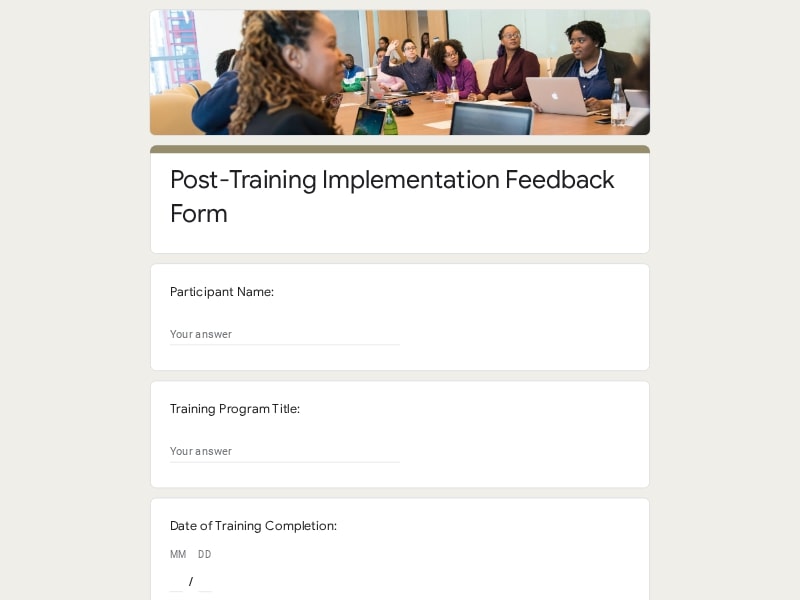 Post-Training Implementation Feedback Form

Participant Name:

Your answer

Training Program Title:

Your answer

Date of Training Completion:

MM DD

/